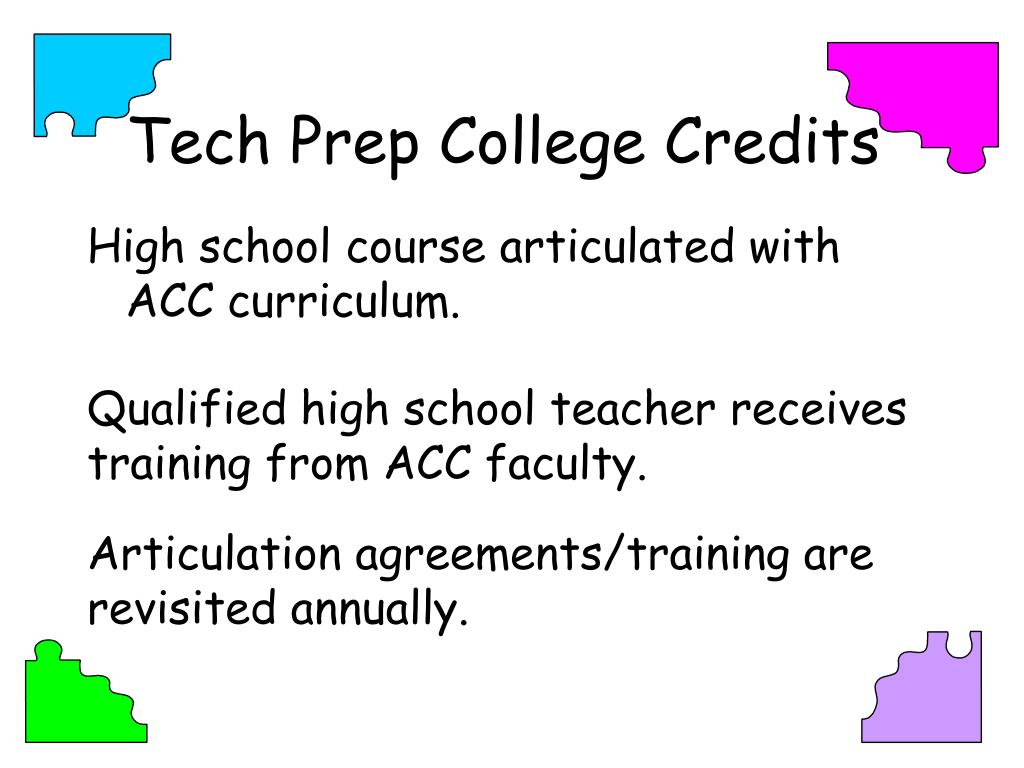 Tech Prep College Credits

High school course articulated with ACC curriculum.

Qualified high school teacher receives training from ACC faculty.

Articulation agreements/training are revisited annually.